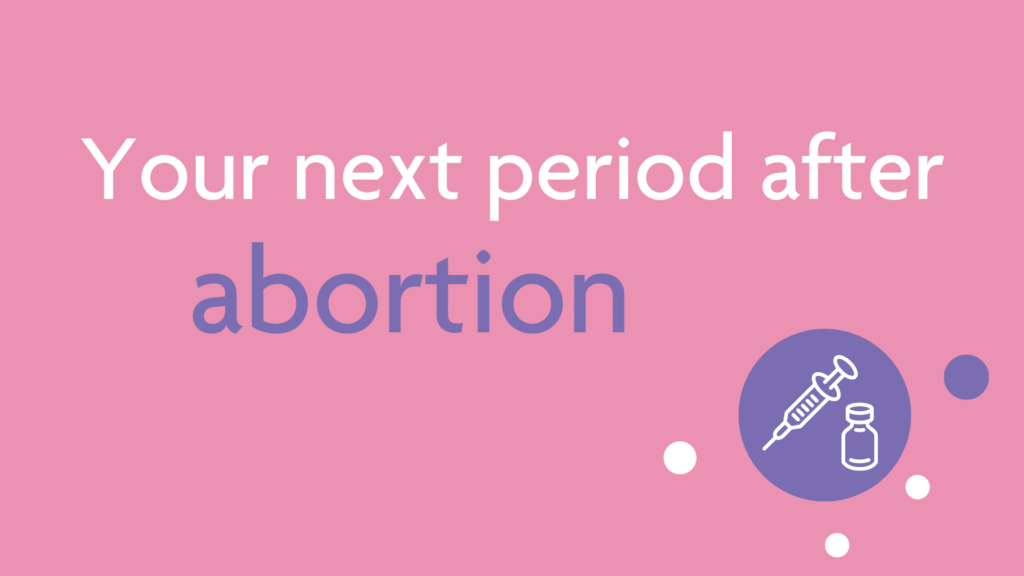 Your next period after
abortion